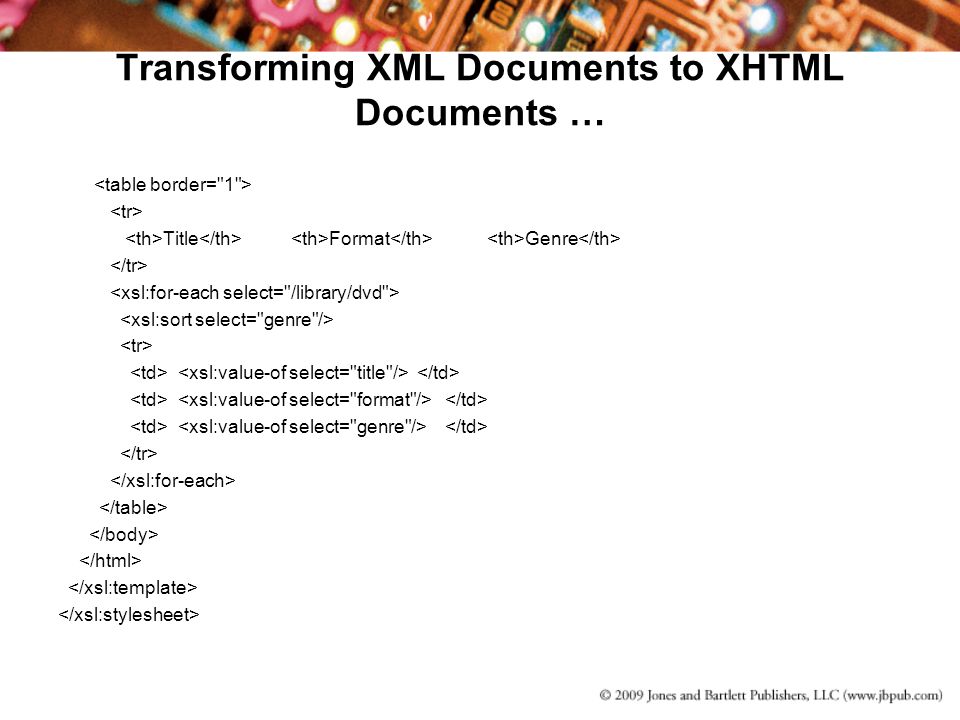 Transforming XML Documents to XHTML Documents …

<table border="1">
<tr>
<th>Title</th> <th>Format</th> <th>Genre</th>
</tr>
<xsl:for-each select="/library/dvd">
<xsl:sort select="genre"/>
<tr>
<td> <xsl:value-of select="title"/> </td>
<td> <xsl:value-of select="format"/> </td>
<td> <xsl:value-of select="genre"/> </td>
</tr>
</xsl:for-each>
</table>
</body>
</html>
</xsl:template>
</xsl:stylesheet>

© 2009 Jones and Bartlett Publishers, LLC (www.jbpub.com)